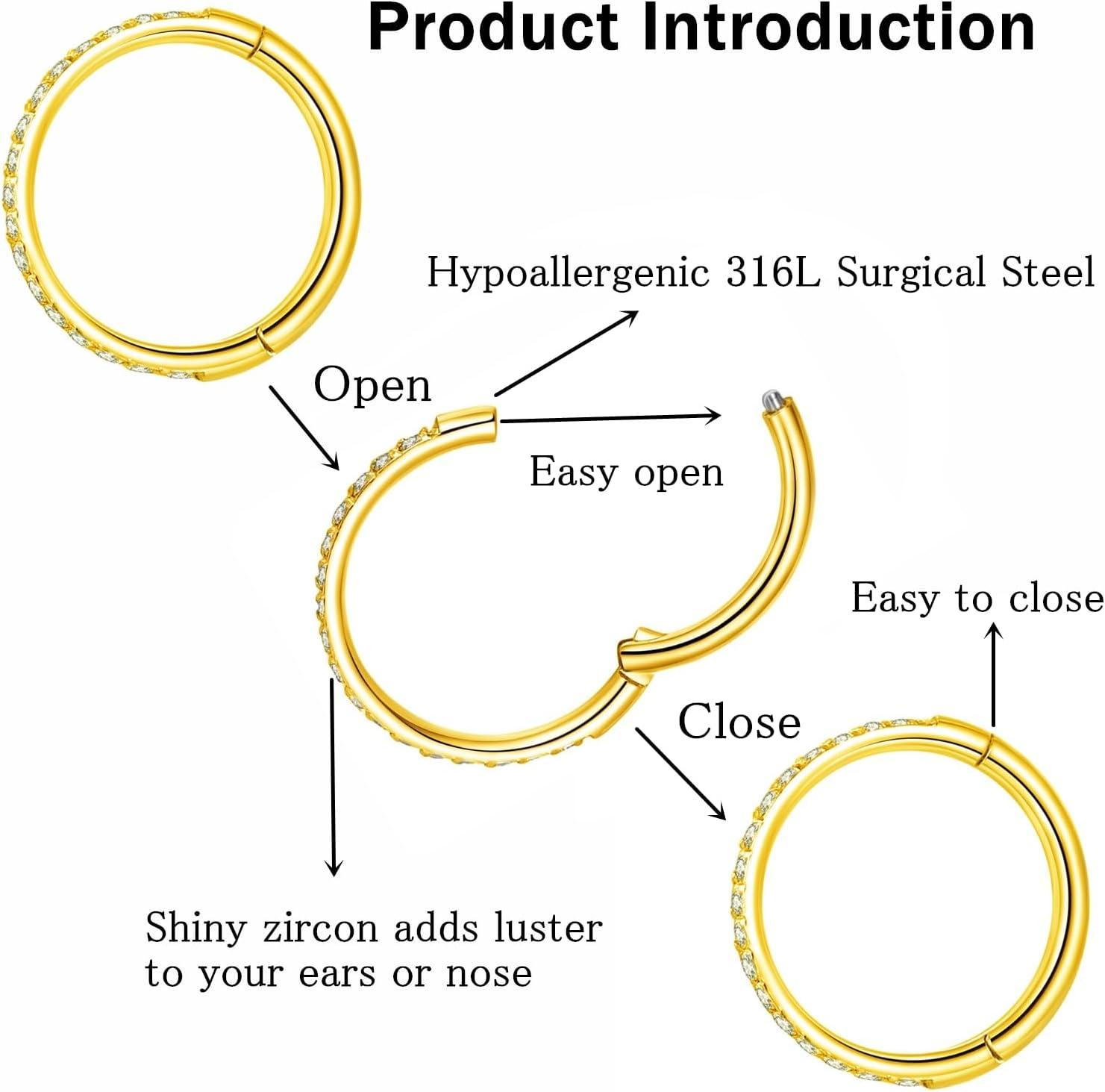 Product Introduction

Hypoallergenic 316L Surgical Steel

Open

Easy open

Easy to close

Close

Shiny zircon adds luster to your ears or nose